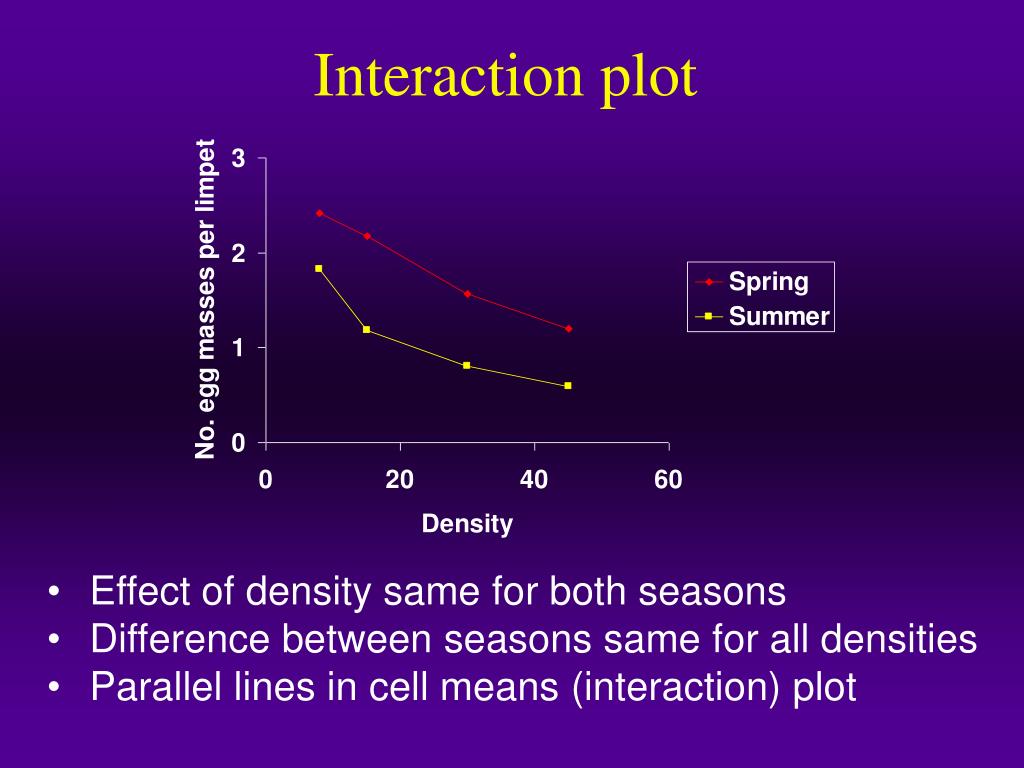 Interaction plot

No. egg masses per limpet

3
2
1
0

0
20
40
60

Density

Spring
Summer

• Effect of density same for both seasons
• Difference between seasons same for all densities
• Parallel lines in cell means (interaction) plot